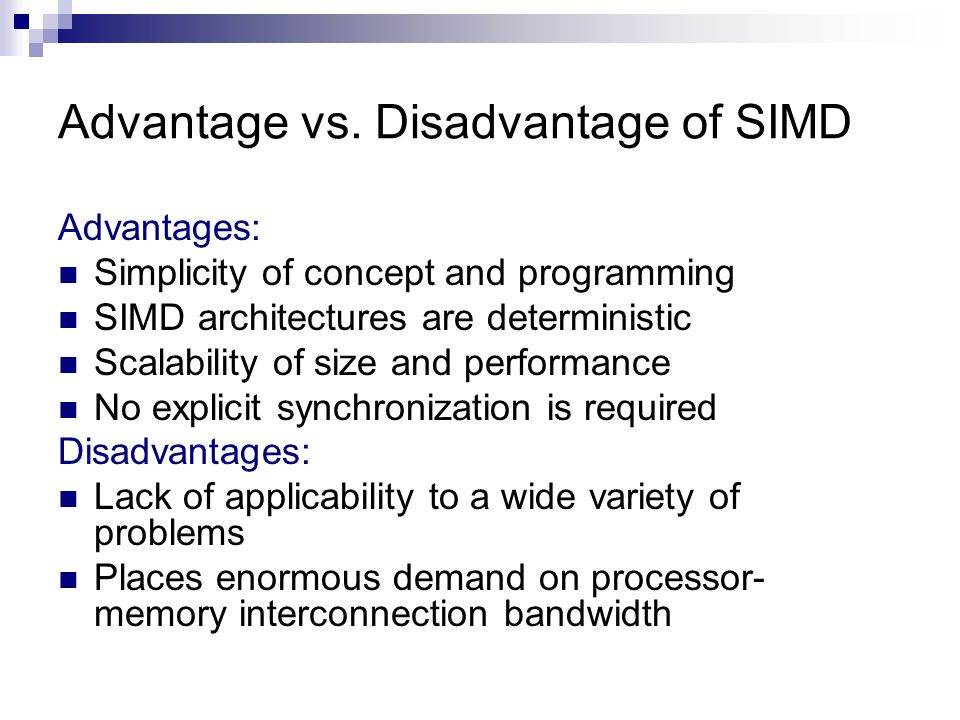 Advantage vs. Disadvantage of SIMD

Advantages:
- Simplicity of concept and programming
- SIMD architectures are deterministic
- Scalability of size and performance
- No explicit synchronization is required

Disadvantages:
- Lack of applicability to a wide variety of problems
- Places enormous demand on processor-memory interconnection bandwidth